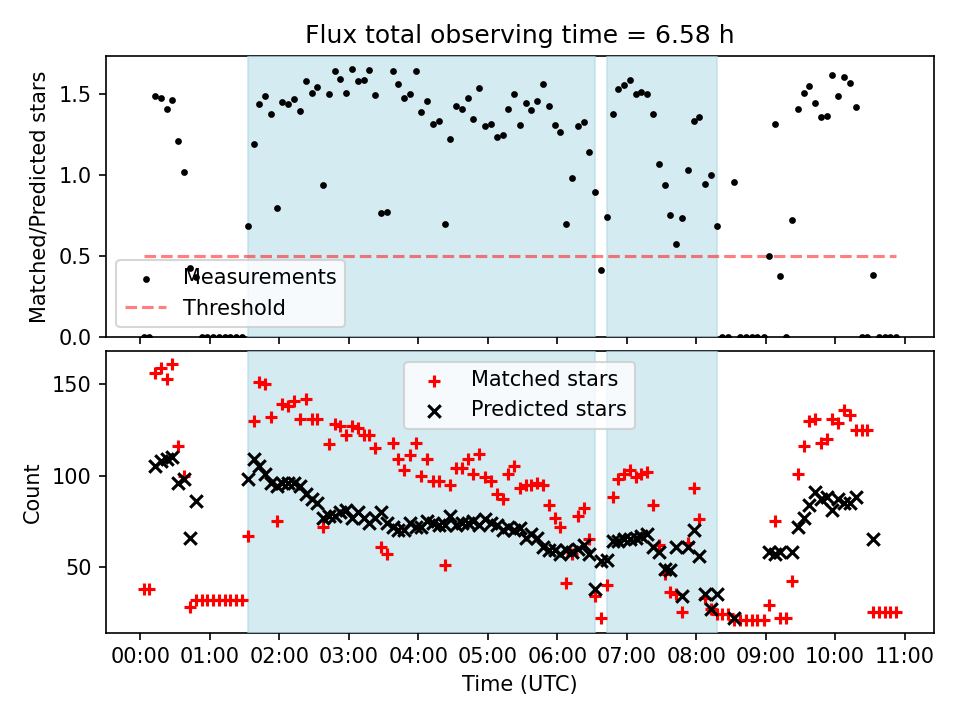 Flux total observing time = 6.58 h

Matched/Predicted stars

1.5
1.0
0.5
0.0

Measurements
Threshold

Count

150
100
50

Matched stars
Predicted stars

00:00 01:00 02:00 03:00 04:00 05:00 06:00 07:00 08:00 09:00 10:00 11:00

Time (UTC)